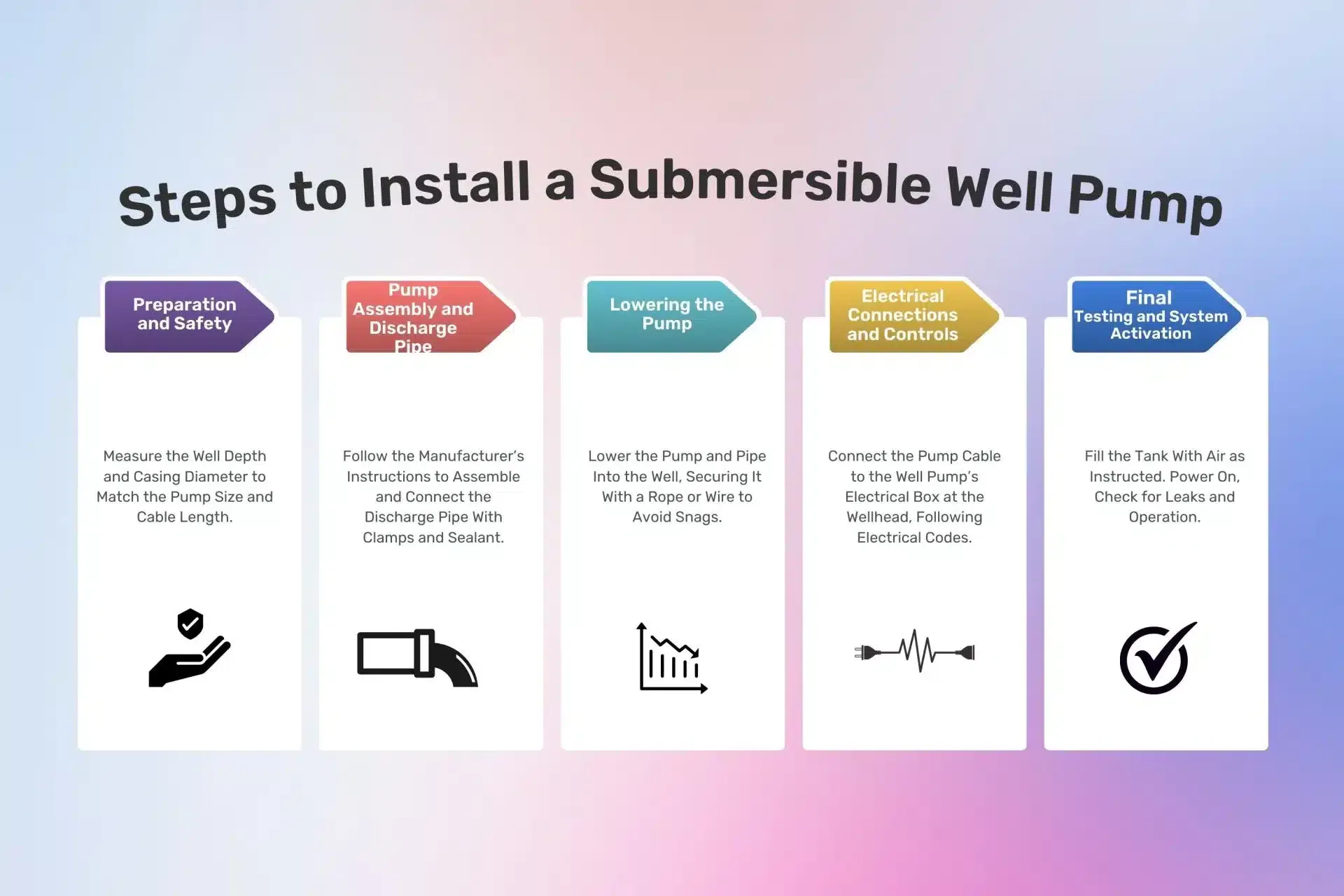 Steps to Install a Submersible Well Pump

Preparation and Safety

Measure the Well Depth and Casing Diameter to Match the Pump Size and Cable Length.

Pump Assembly and Discharge Pipe

Follow the Manufacturer's Instructions to Assemble and Connect the Discharge Pipe With Clamps and Sealant.

Lowering the Pump

Lower the Pump and Pipe Into the Well, Securing It With a Rope or Wire to Avoid Snags.

Electrical Connections and Controls

Connect the Pump Cable to the Well Pump's Electrical Box at the Wellhead, Following Electrical Codes.

Final Testing and System Activation

Fill the Tank With Air as Instructed. Power On, Check for Leaks and Operation.